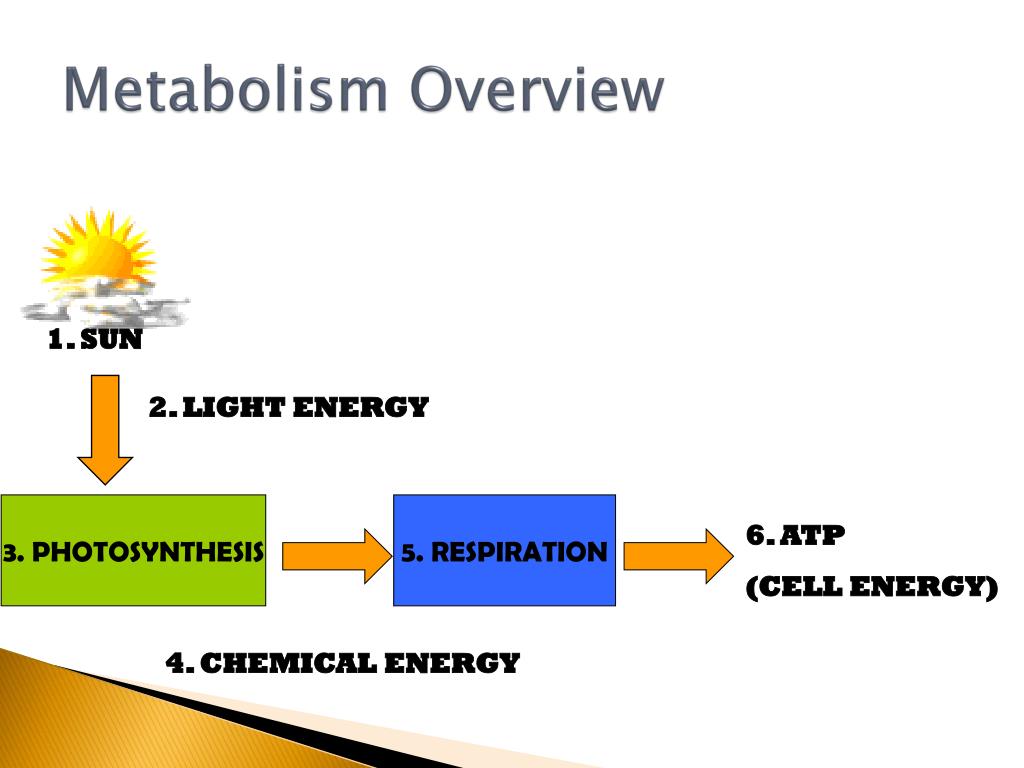 Metabolism Overview

1. SUN

2. LIGHT ENERGY

3. PHOTOSYNTHESIS

5. RESPIRATION

6. ATP

(CELL ENERGY)

4. CHEMICAL ENERGY